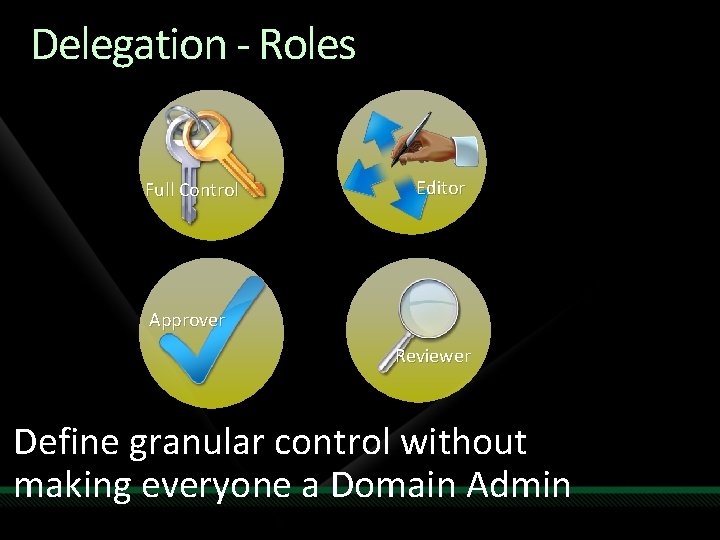 Delegation - Roles

Full Control

Editor

Approver

Reviewer

Define granular control without making everyone a Domain Admin